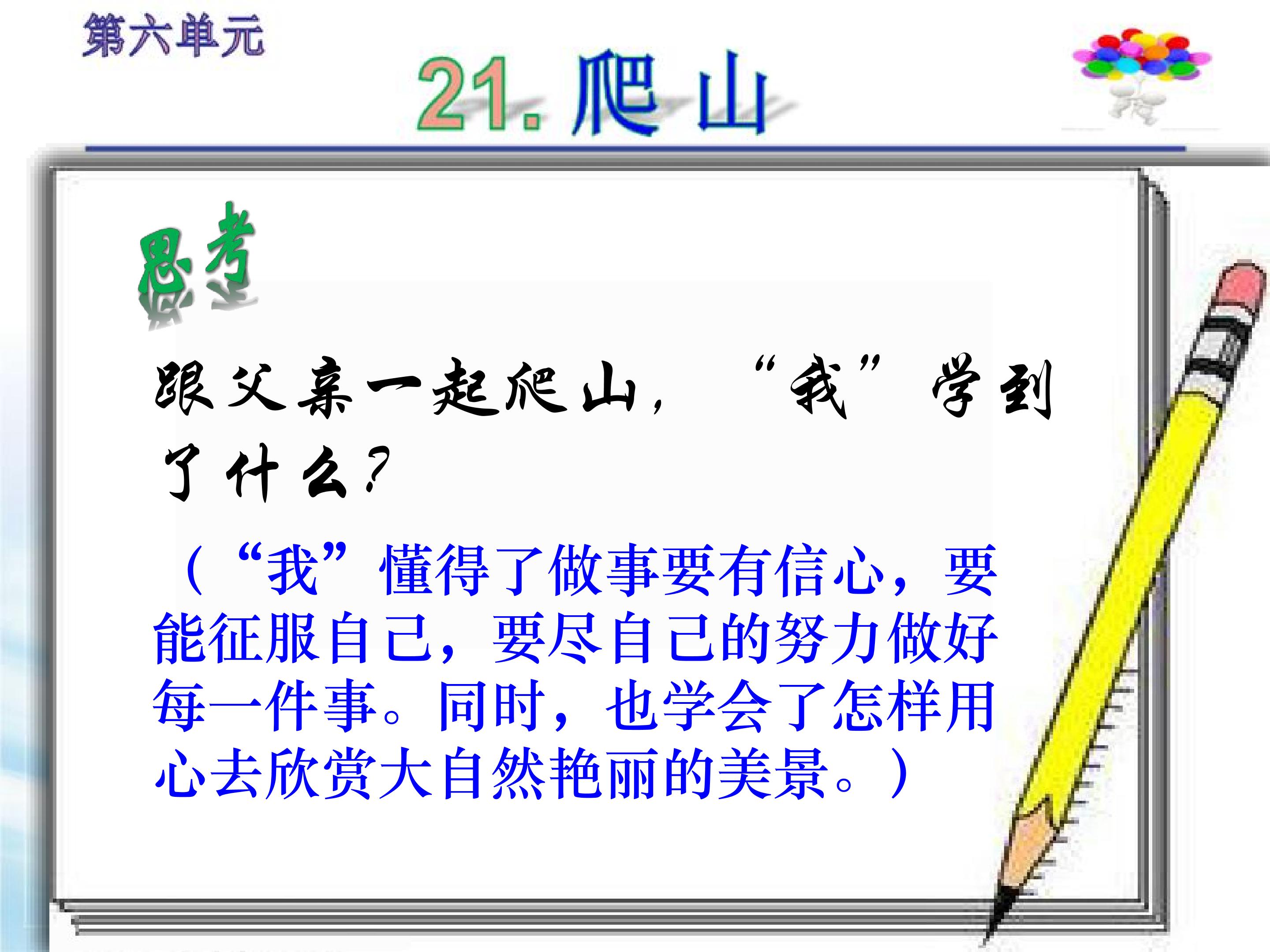 第六单元

21. 爬山

思考

跟父亲一起爬山，“我”学到了什么？

（“我”懂得了做事要有信心，要能征服自己，要尽自己的努力做好每一件事。同时，也学会了怎样用心去欣赏大自然艳丽的美景。）